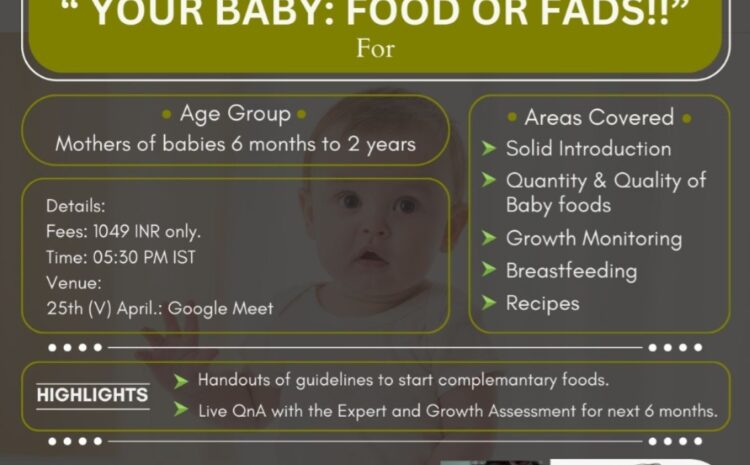 " YOUR BABY: FOOD OR FADS!!"
For

Age Group
Mothers of babies 6 months to 2 years

Details:
Fees: 1049 INR only.
Time: 05:30 PM IST
Venue:
25th (V) April.: Google Meet

Areas Covered
Solid Introduction
Quantity & Quality of Baby foods
Growth Monitoring
Breastfeeding
Recipes

HIGHLIGHTS
Handouts of guidelines to start complemantary foods.
Live QnA with the Expert and Growth Assessment for next 6 months.